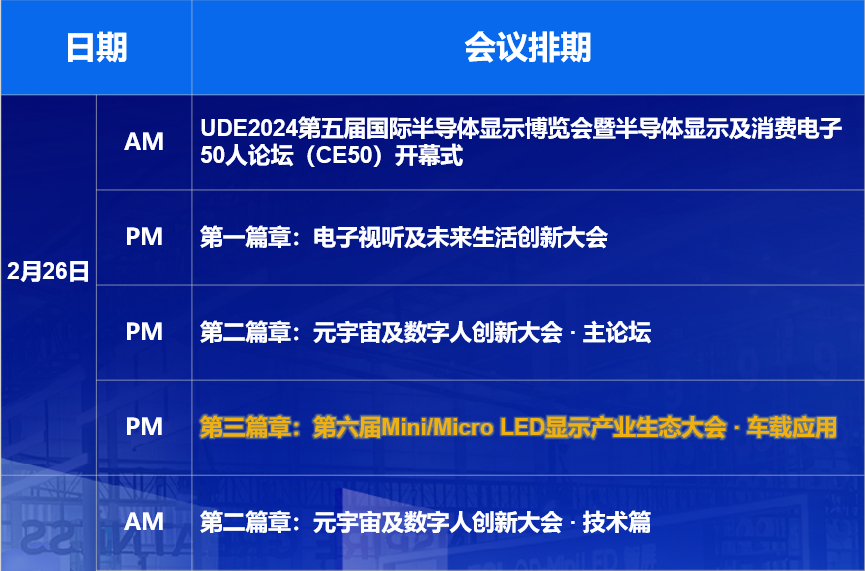 | 日期 | | 会议排期 |
|---|---|---|
| 2月26日 | AM | UDE2024第五届国际半导体显示博览会暨半导体显示及消费电子50人论坛（CE50）开幕式 |
| | PM | 第一篇章：电子视听及未来生活创新大会 |
| | PM | 第二篇章：元宇宙及数字人创新大会 · 主论坛 |
| | PM | 第三篇章：第六届Mini/Micro LED显示产业生态大会 · 车载应用 |
| | AM | 第二篇章：元宇宙及数字人创新大会 · 技术篇 |